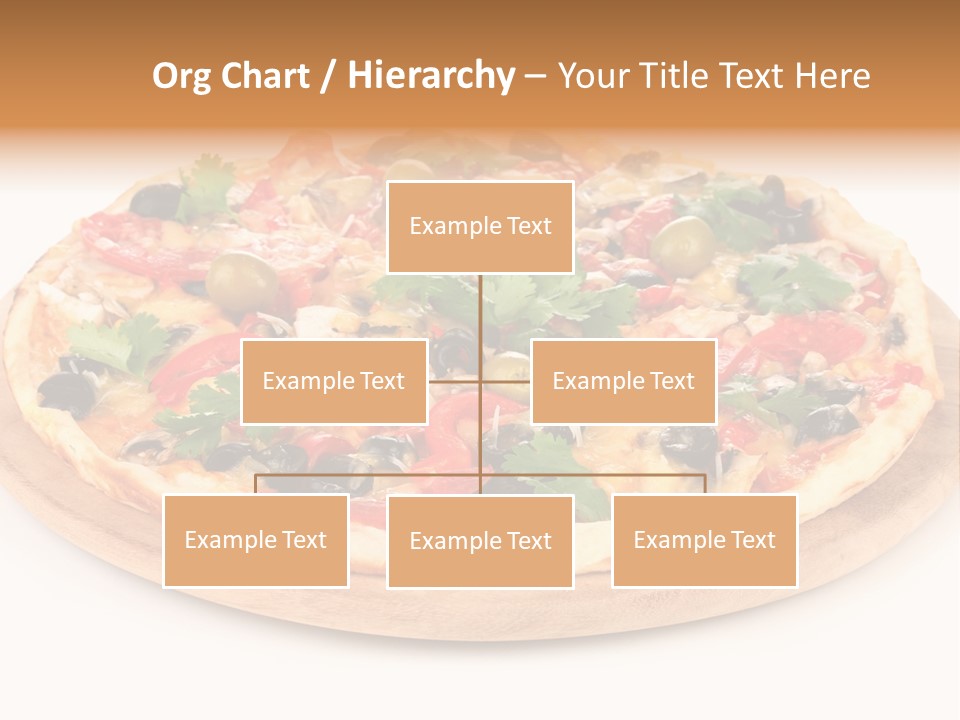 Org Chart / Hierarchy – Your Title Text Here

Example Text

Example Text

Example Text

Example Text

Example Text

Example Text